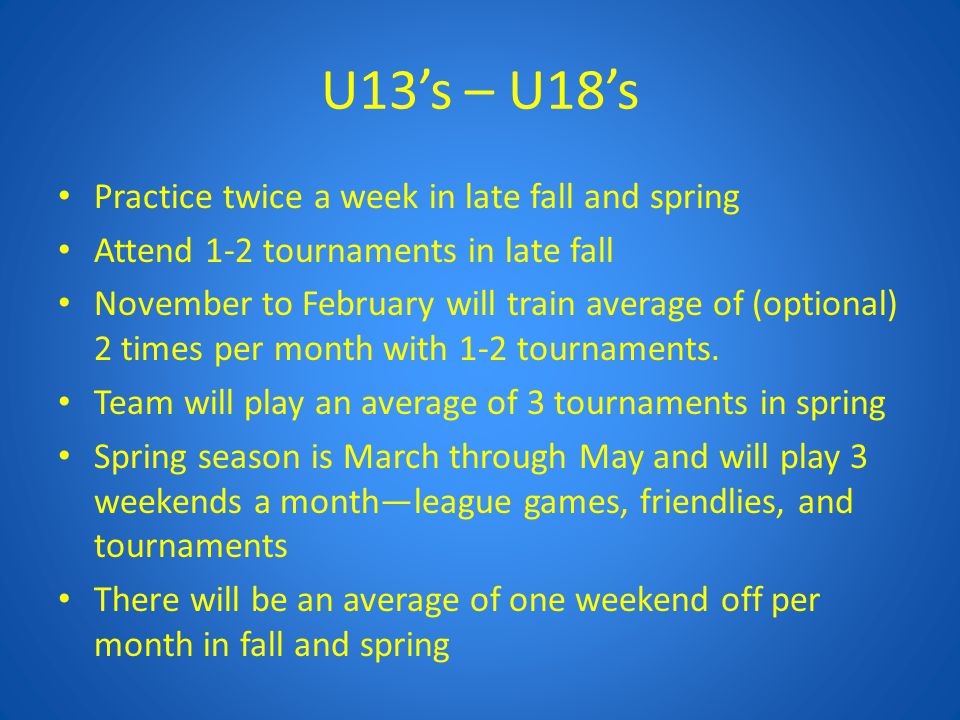 U13’s – U18’s

• Practice twice a week in late fall and spring
• Attend 1-2 tournaments in late fall
• November to February will train average of (optional) 2 times per month with 1-2 tournaments.
• Team will play an average of 3 tournaments in spring
• Spring season is March through May and will play 3 weekends a month—league games, friendlies, and tournaments
• There will be an average of one weekend off per month in fall and spring